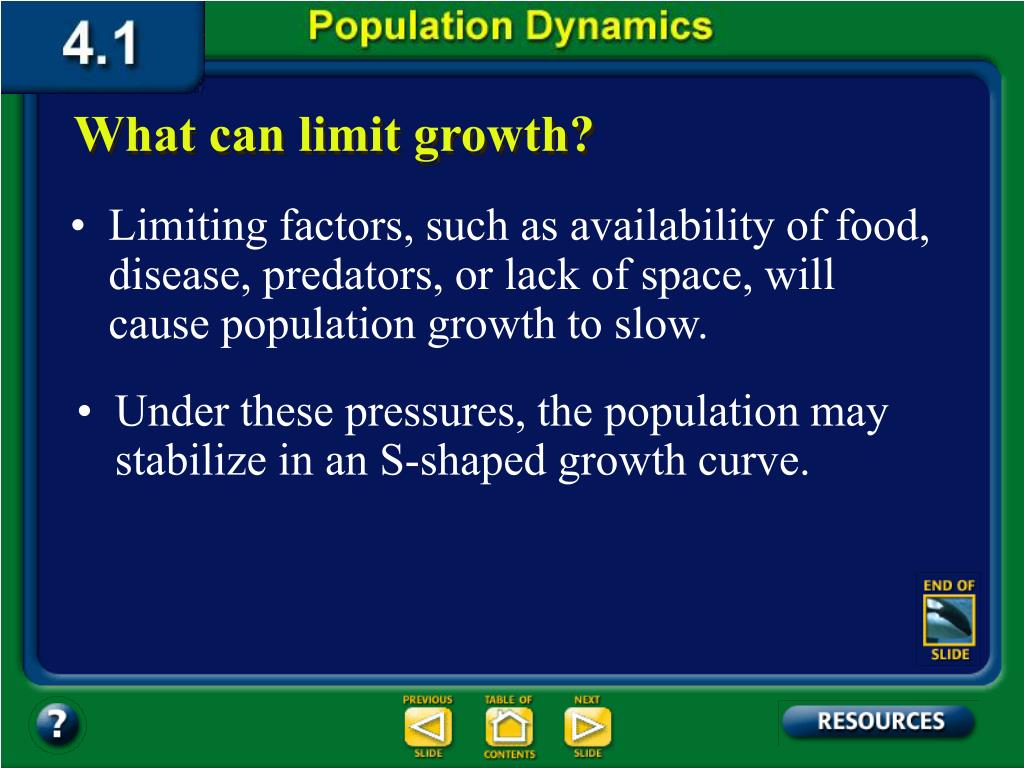 4.1

Population Dynamics

What can limit growth?

• Limiting factors, such as availability of food, disease, predators, or lack of space, will cause population growth to slow.

• Under these pressures, the population may stabilize in an S-shaped growth curve.

END OF SLIDE

?

PREVIOUS SLIDE

TABLE OF CONTENTS

NEXT SLIDE

RESOURCES